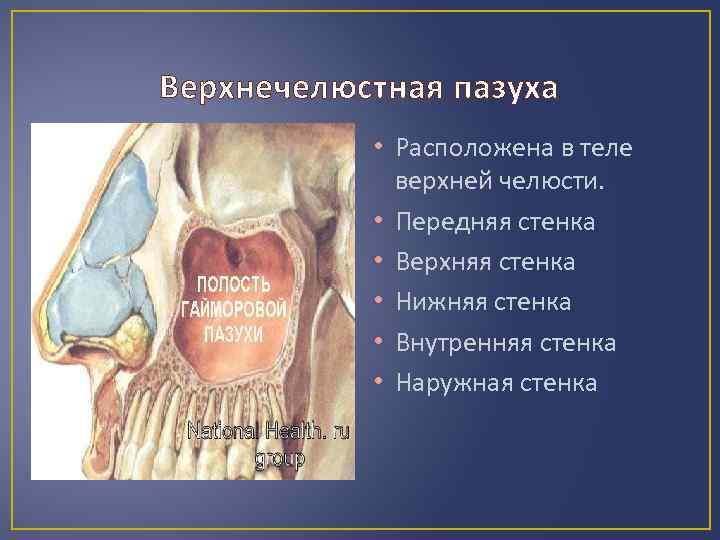 Верхнечелюстная пазуха

ПОЛОСТЬ ГАЙМОРОВОЙ ПАЗУХИ

National Health. ru group

• Расположена в теле верхней челюсти.
• Передняя стенка
• Верхняя стенка
• Нижняя стенка
• Внутренняя стенка
• Наружная стенка